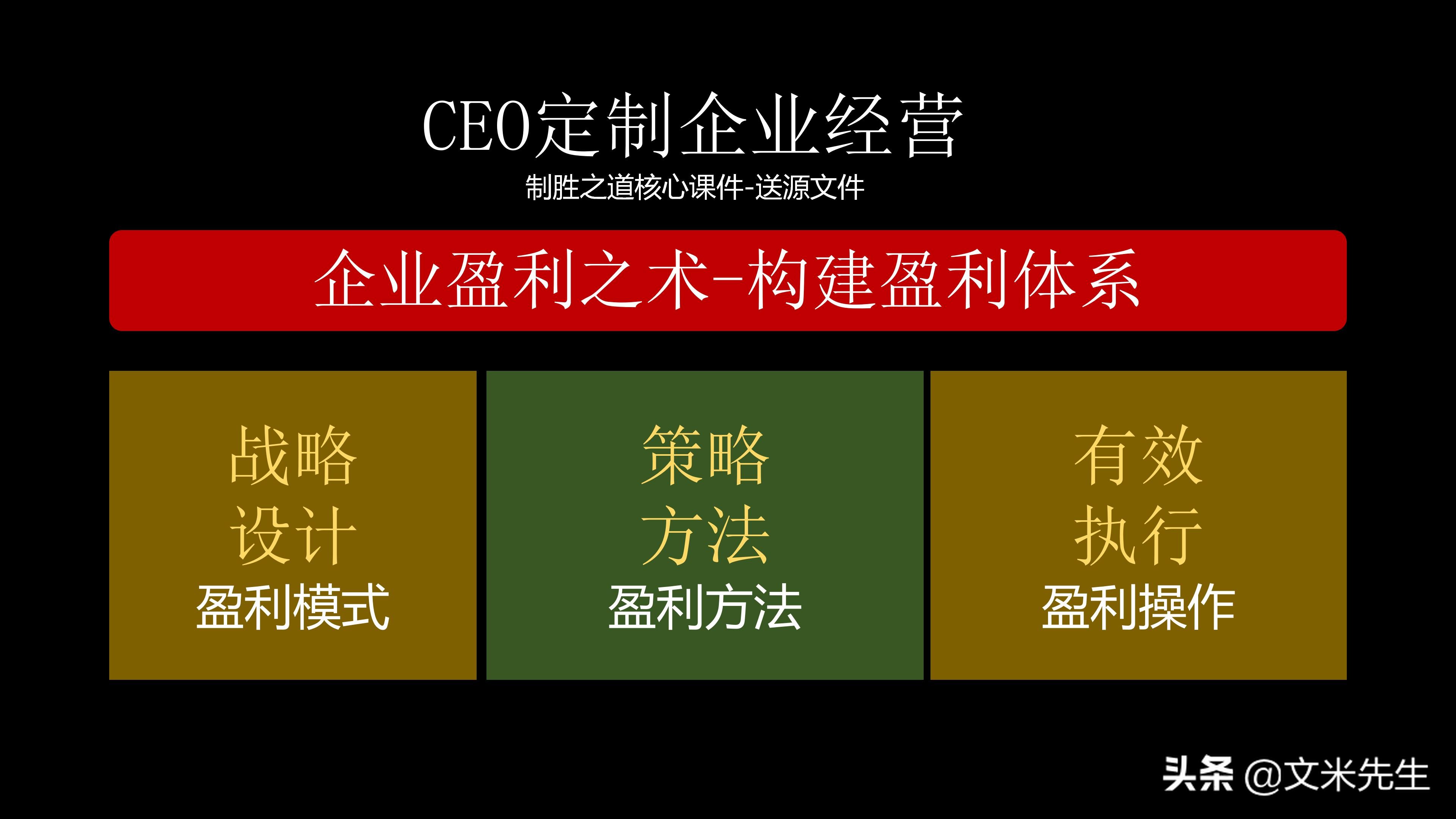 CEO定制企业经营

制胜之道核心课件-送源文件

企业盈利之术-构建盈利体系

战略
设计
盈利模式

策略
方法
盈利方法

有效
执行
盈利操作

头条 @文米先生